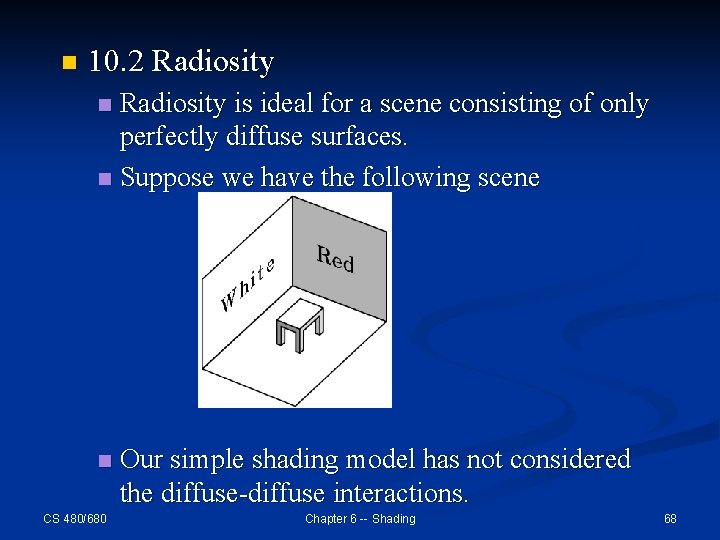 10.2 Radiosity

Radiosity is ideal for a scene consisting of only perfectly diffuse surfaces.

Suppose we have the following scene

White

Red

Our simple shading model has not considered the diffuse-diffuse interactions.

CS 480/680

Chapter 6 -- Shading

68